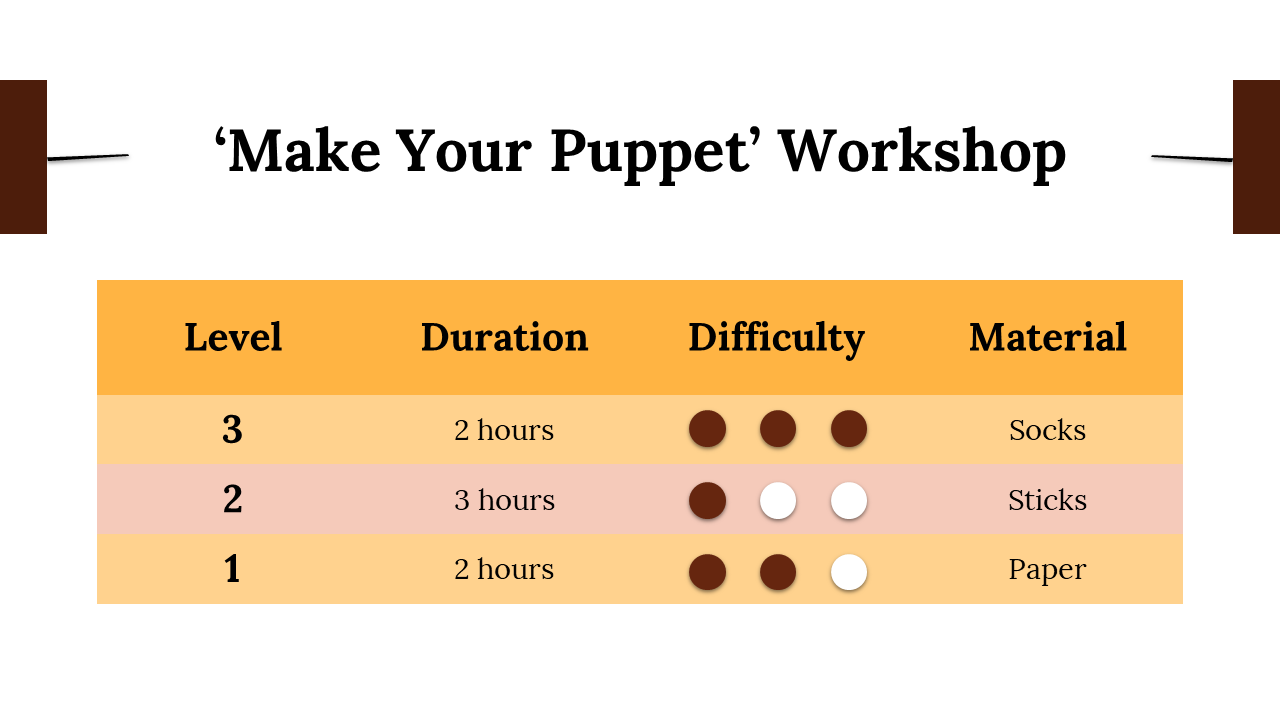 ‘Make Your Puppet’ Workshop

| Level | Duration | Difficulty | Material |
|---|---|---|---|
| 3 | 2 hours | | Socks |
| 2 | 3 hours | | Sticks |
| 1 | 2 hours | | Paper |